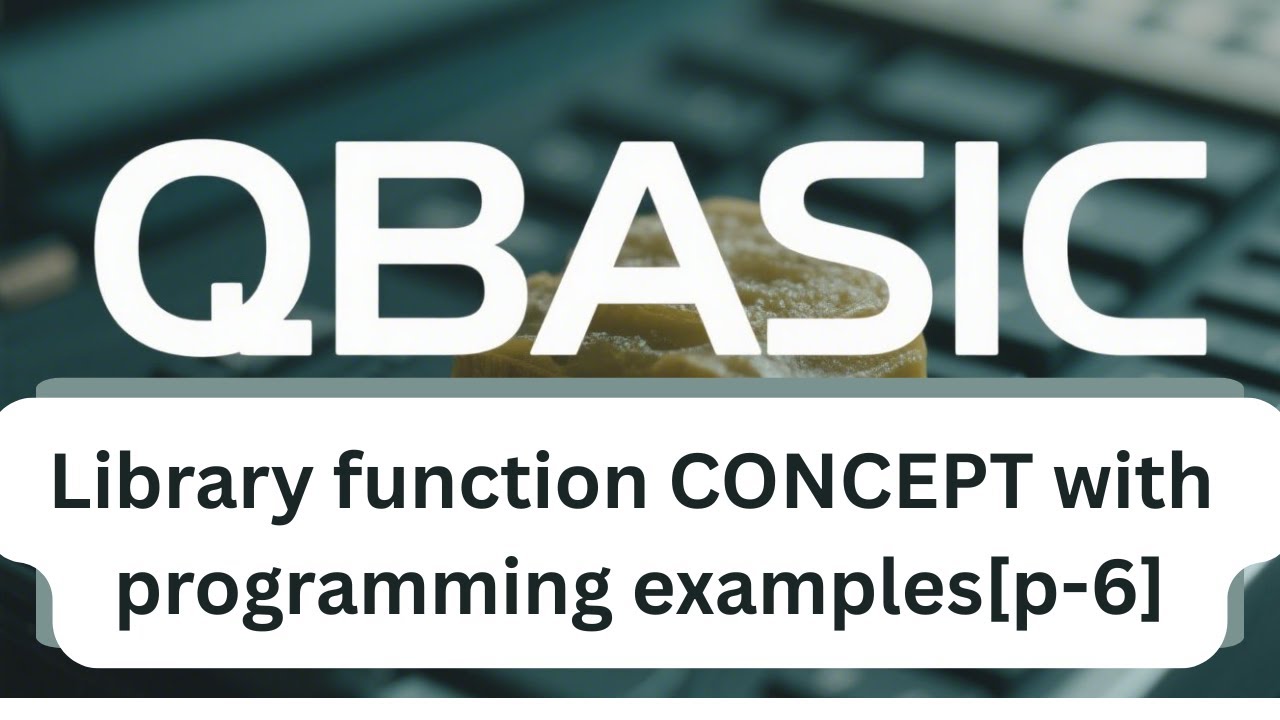 QBASIC

Library function CONCEPT with programming examples[p-6]